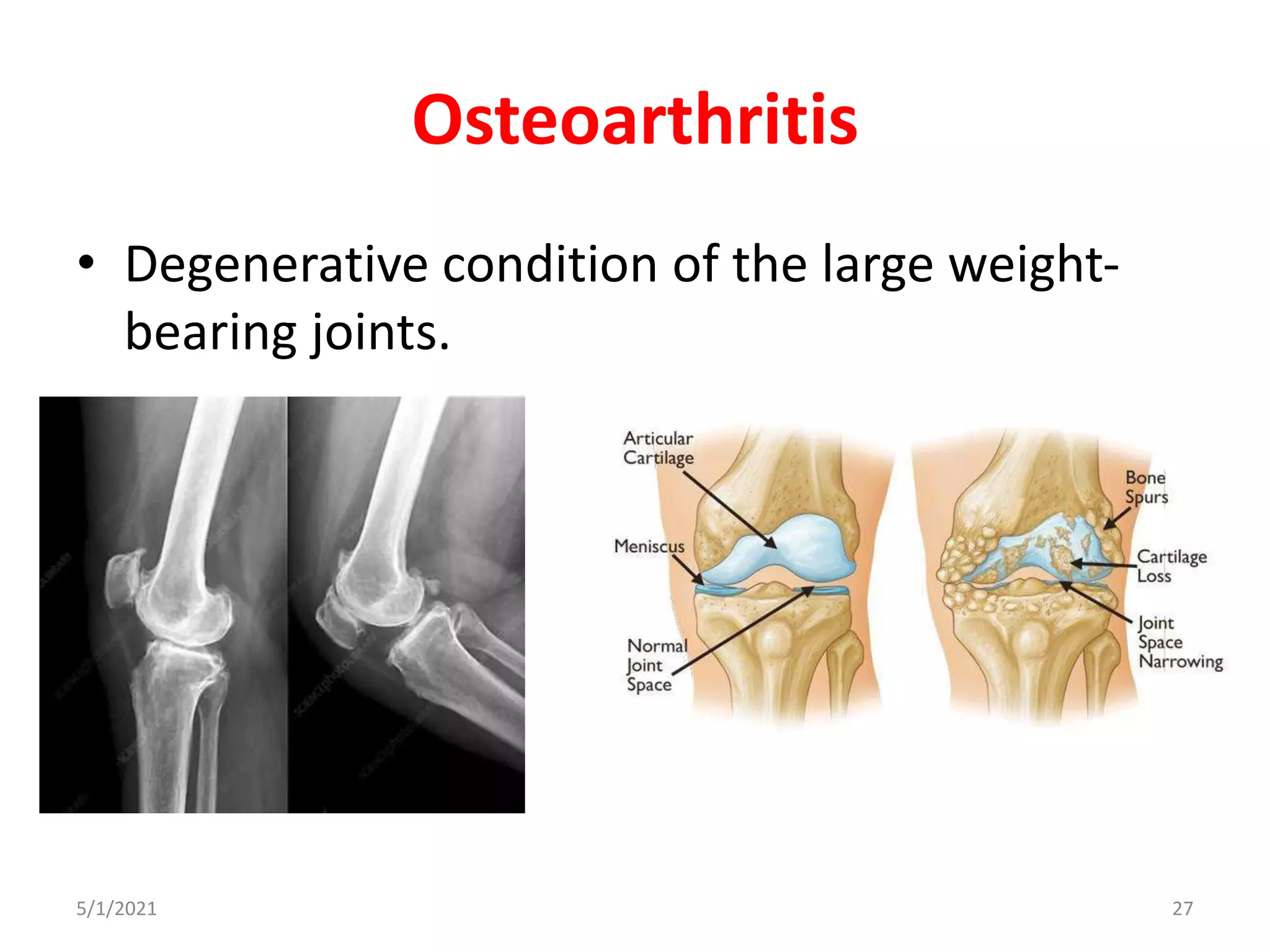 Osteoarthritis

• Degenerative condition of the large weight-bearing joints.

Articular Cartilage

Meniscus

Normal Joint Space

Bone Spurs

Cartilage Loss

Joint Space Narrowing

5/1/2021

27